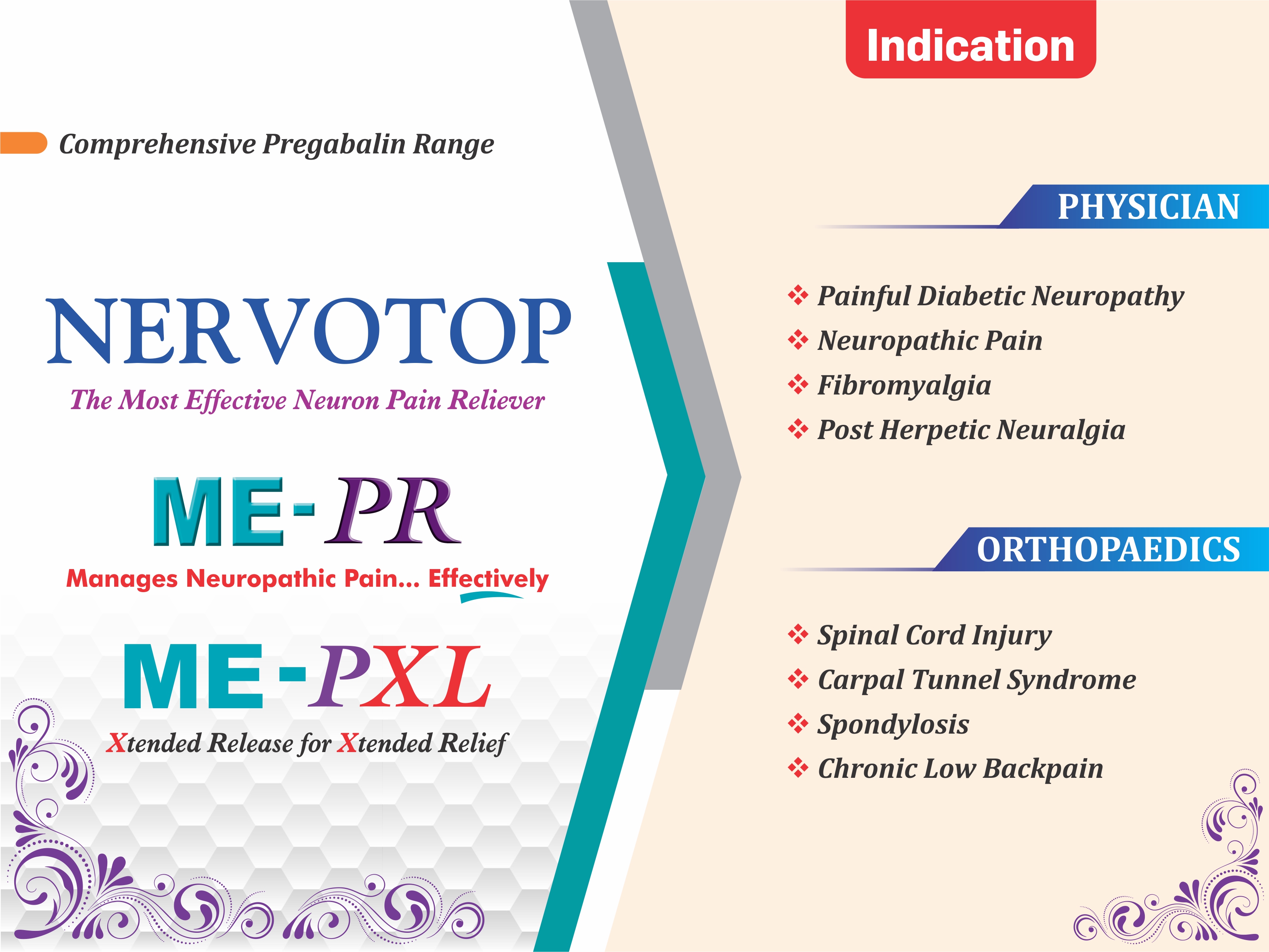 Comprehensive Pregabalin Range

NERVOTOP

The Most Effective Neuron Pain Reliever

ME-PR

Manages Neuropathic Pain... Effectively

ME-PXL

Xtended Release for Xtended Relief

Indication

PHYSICIAN

❖ Painful Diabetic Neuropathy
❖ Neuropathic Pain
❖ Fibromyalgia
❖ Post Herpetic Neuralgia

ORTHOPAEDICS

❖ Spinal Cord Injury
❖ Carpal Tunnel Syndrome
❖ Spondylosis
❖ Chronic Low Backpain